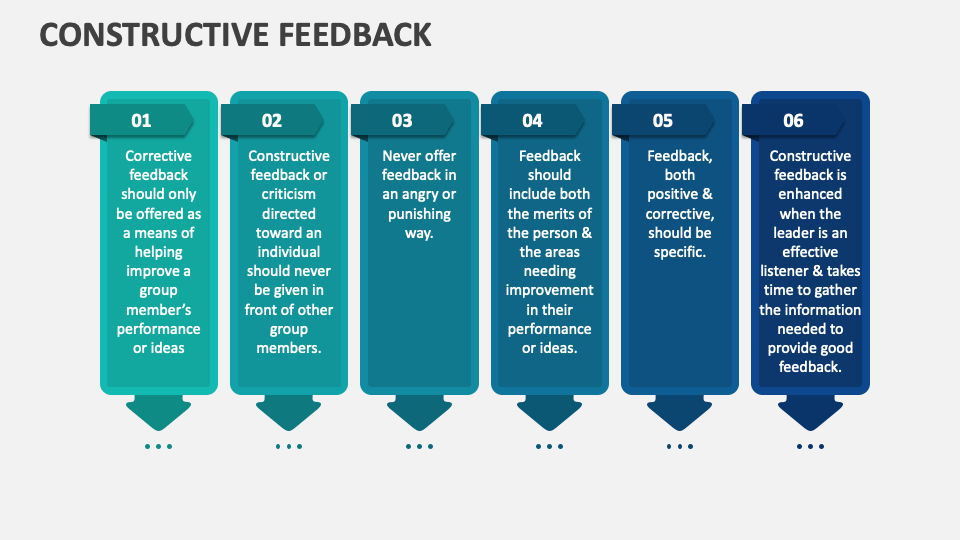 CONSTRUCTIVE FEEDBACK

01

Corrective feedback should only be offered as a means of helping improve a group member's performance or ideas

02

Constructive feedback or criticism directed toward an individual should never be given in front of other group members.

03

Never offer feedback in an angry or punishing way.

04

Feedback should include both the merits of the person & the areas needing improvement in their performance or ideas.

05

Feedback, both positive & corrective, should be specific.

06

Constructive feedback is enhanced when the leader is an effective listener & takes time to gather the information needed to provide good feedback.